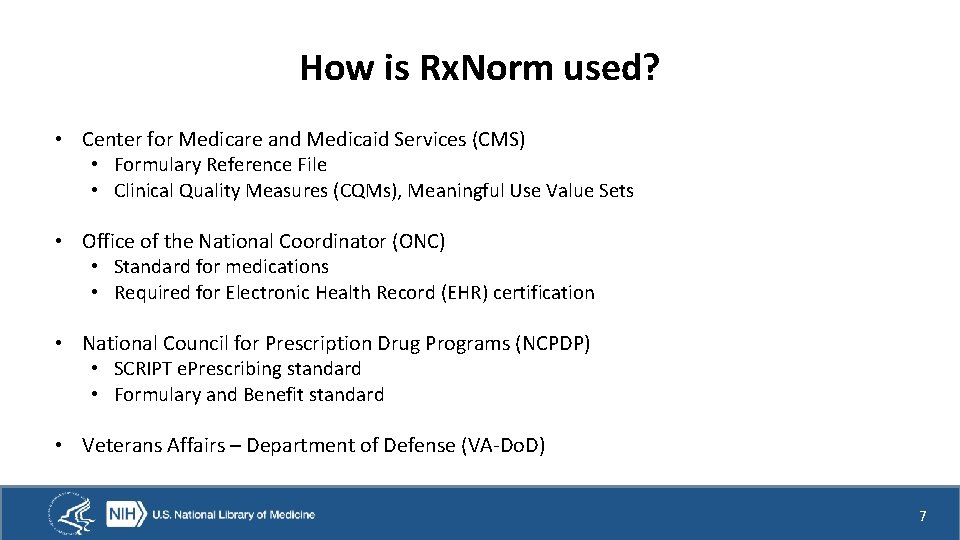 How is RxNorm used?

• Center for Medicare and Medicaid Services (CMS)
  • Formulary Reference File
  • Clinical Quality Measures (CQMs), Meaningful Use Value Sets

• Office of the National Coordinator (ONC)
  • Standard for medications
  • Required for Electronic Health Record (EHR) certification

• National Council for Prescription Drug Programs (NCPDP)
  • SCRIPT ePrescribing standard
  • Formulary and Benefit standard

• Veterans Affairs – Department of Defense (VA-DoD)

NIH U.S. National Library of Medicine

7